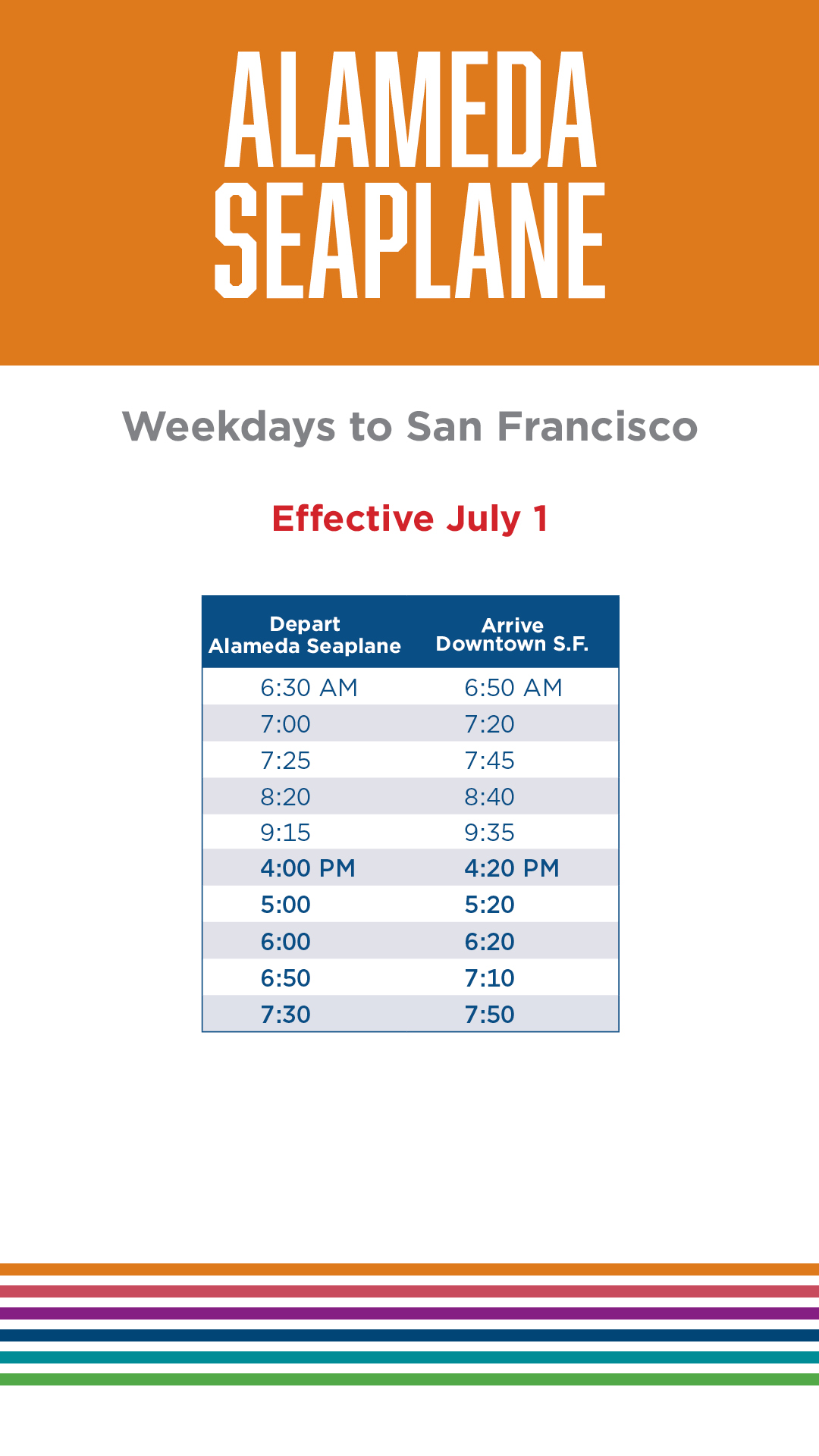 ALAMEDA SEAPLANE

Weekdays to San Francisco

Effective July 1

| Depart Alameda Seaplane | Arrive Downtown S.F. |
|---|---|
| 6:30 AM | 6:50 AM |
| 7:00 | 7:20 |
| 7:25 | 7:45 |
| 8:20 | 8:40 |
| 9:15 | 9:35 |
| 4:00 PM | 4:20 PM |
| 5:00 | 5:20 |
| 6:00 | 6:20 |
| 6:50 | 7:10 |
| 7:30 | 7:50 |